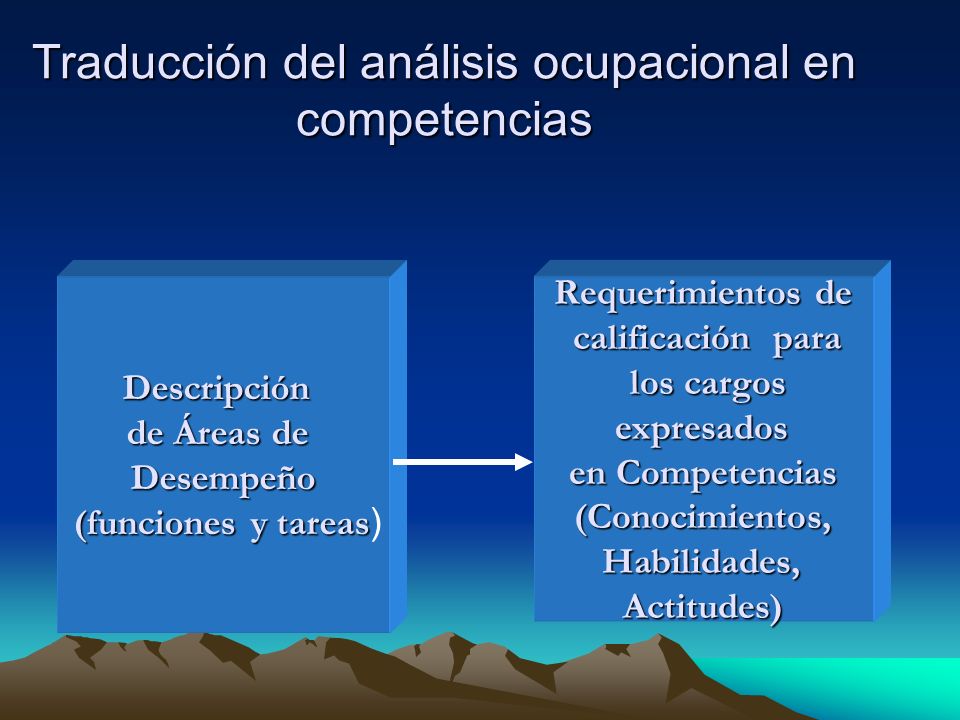 Traducción del análisis ocupacional en competencias

Descripción de Áreas de Desempeño (funciones y tareas)

Requerimientos de calificación para los cargos expresados en Competencias (Conocimientos, Habilidades, Actitudes)